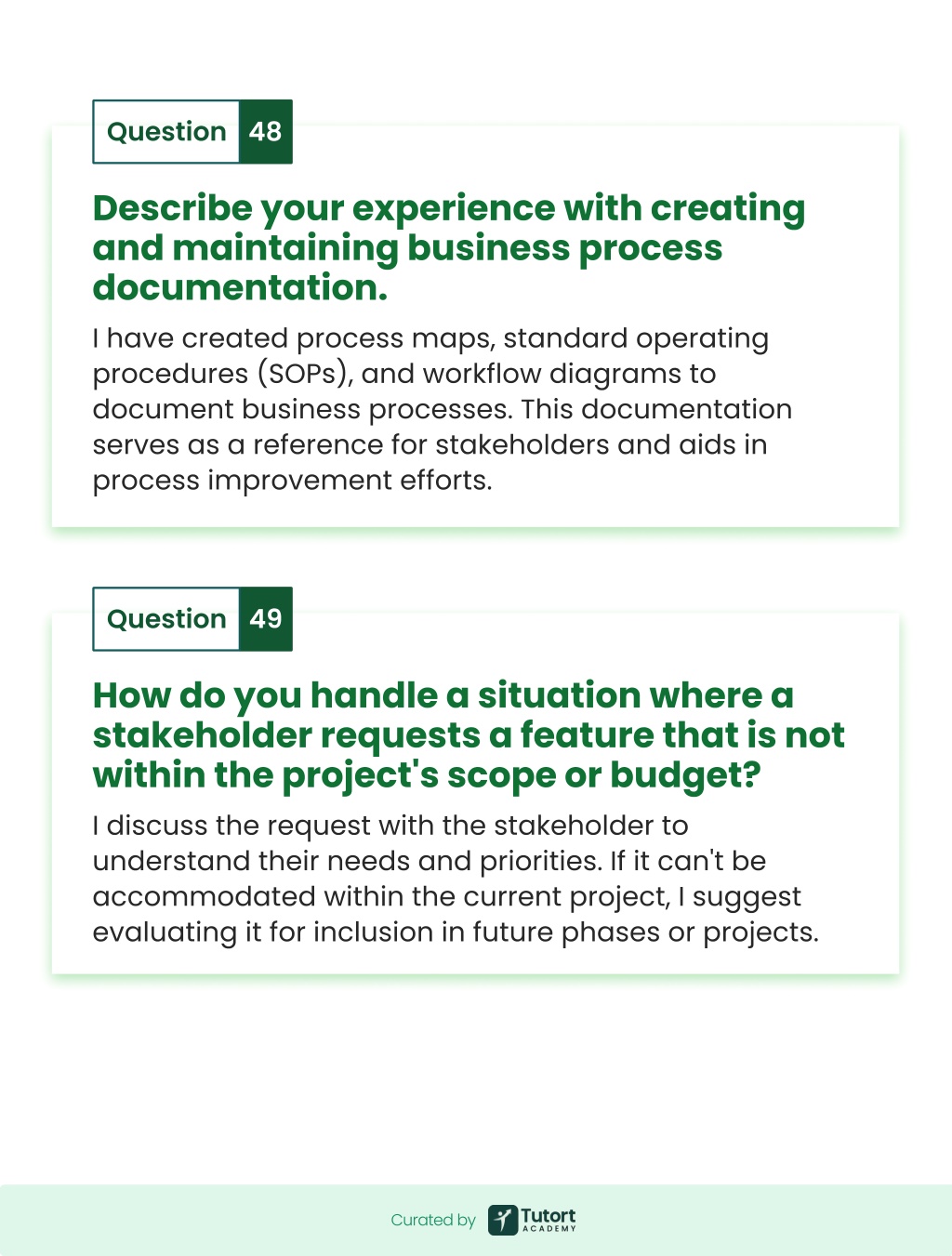 Question 48

Describe your experience with creating and maintaining business process documentation.

I have created process maps, standard operating procedures (SOPs), and workflow diagrams to document business processes. This documentation serves as a reference for stakeholders and aids in process improvement efforts.

Question 49

How do you handle a situation where a stakeholder requests a feature that is not within the project's scope or budget?

I discuss the request with the stakeholder to understand their needs and priorities. If it can't be accommodated within the current project, I suggest evaluating it for inclusion in future phases or projects.

Curated by Tutort ACADEMY